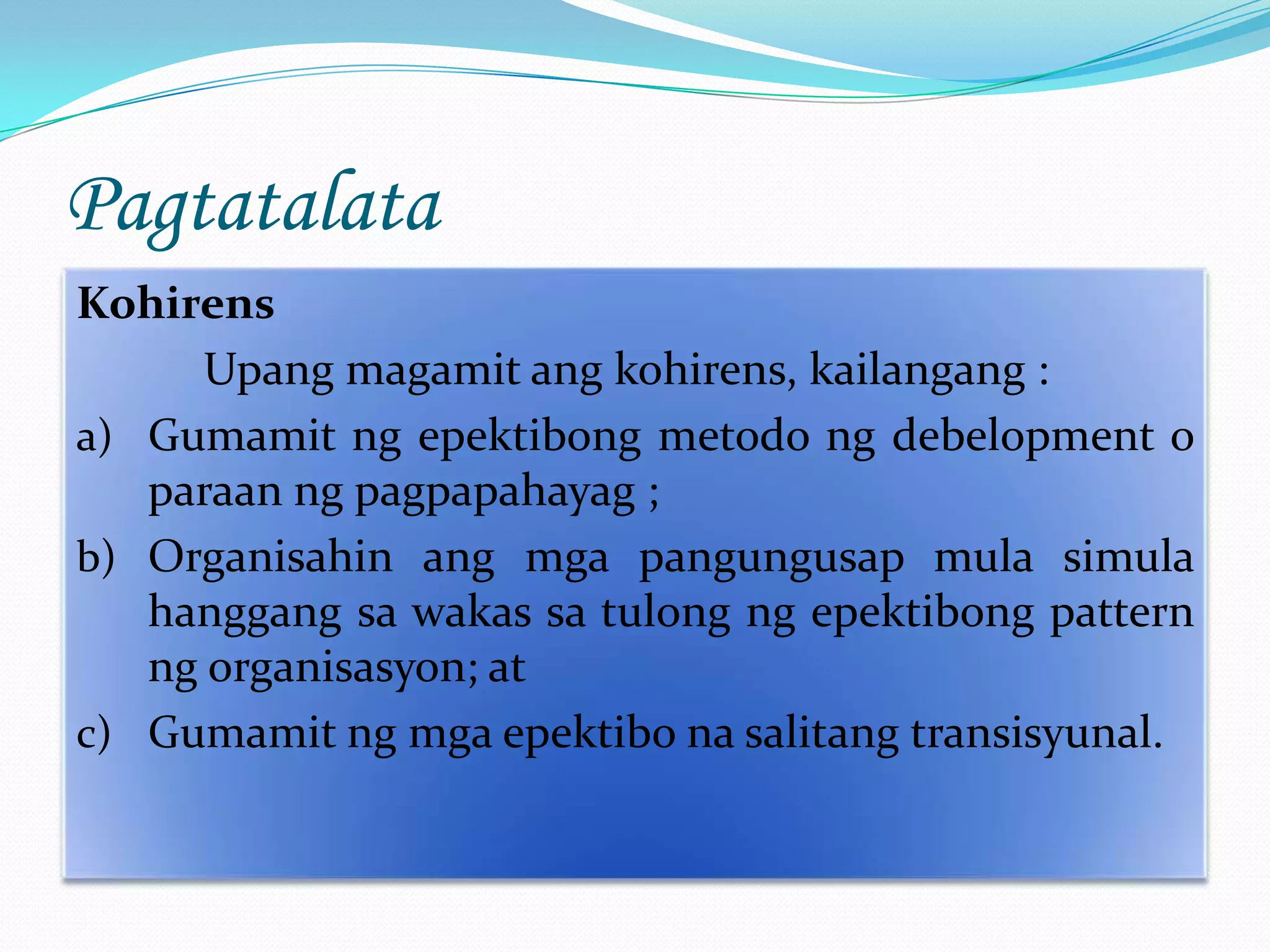 Pagtatalata

Kohirens

Upang magamit ang kohirens, kailangang :

a) Gumamit ng epektibong metodo ng debelopment o paraan ng pagpapahayag ;

b) Organisahin ang mga pangungusap mula simula hanggang sa wakas sa tulong ng epektibong pattern ng organisasyon; at

c) Gumamit ng mga epektibo na salitang transisyunal.